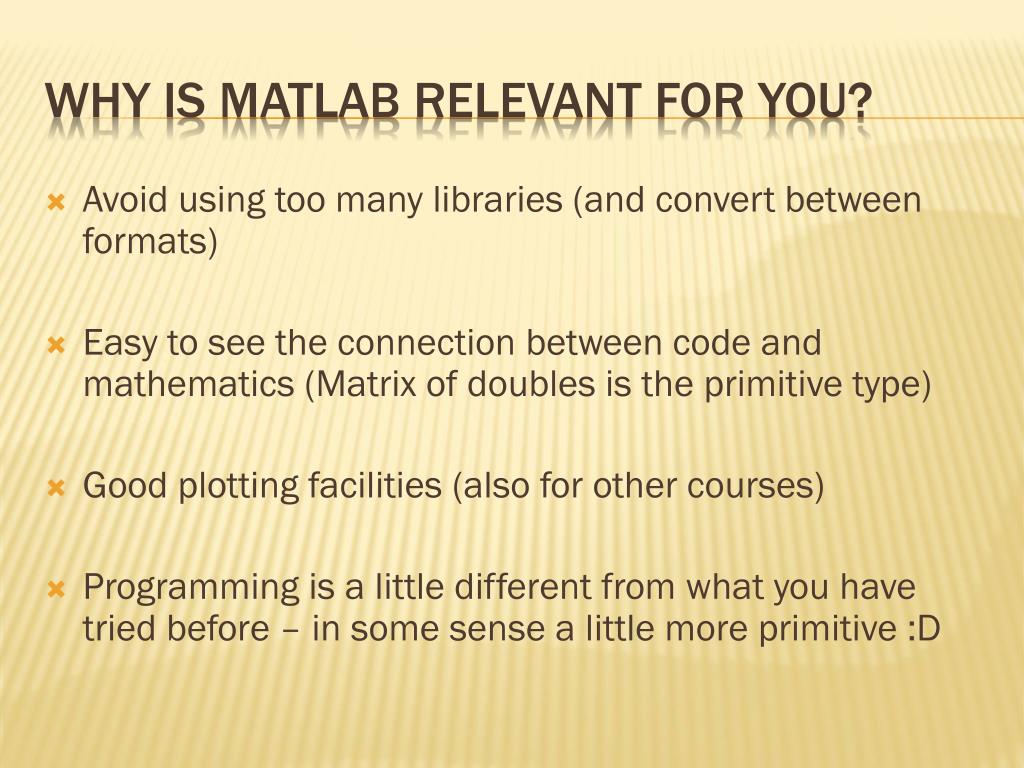 WHY IS MATLAB RELEVANT FOR YOU?

Avoid using too many libraries (and convert between formats)

Easy to see the connection between code and mathematics (Matrix of doubles is the primitive type)

Good plotting facilities (also for other courses)

Programming is a little different from what you have tried before – in some sense a little more primitive :D